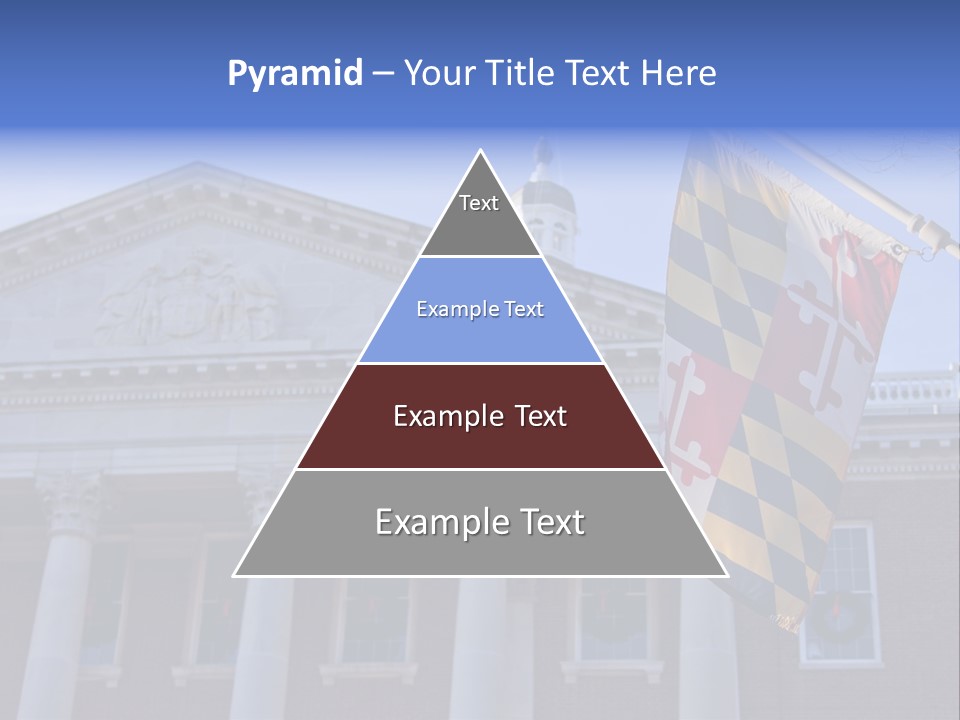 Pyramid – Your Title Text Here

Text

Example Text

Example Text

Example Text